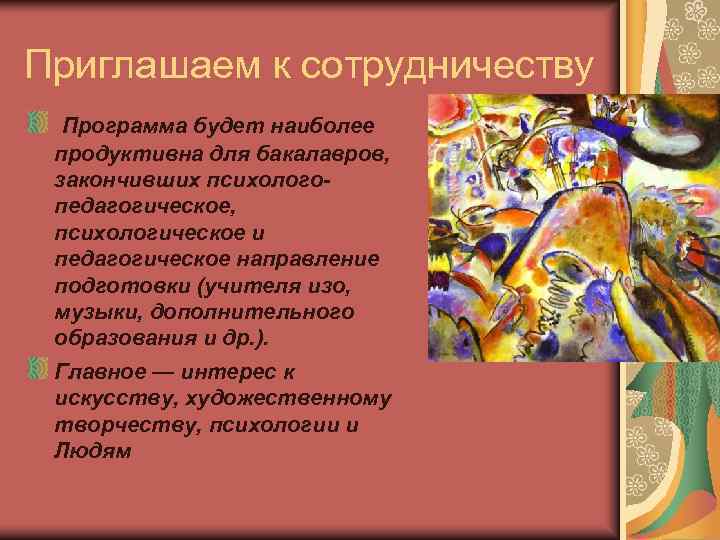 Приглашаем к сотрудничеству

Программа будет наиболее продуктивна для бакалавров, закончивших психолого-педагогическое, психологическое и педагогическое направление подготовки (учителя изо, музыки, дополнительного образования и др.).

Главное — интерес к искусству, художественному творчеству, психологии и Людям